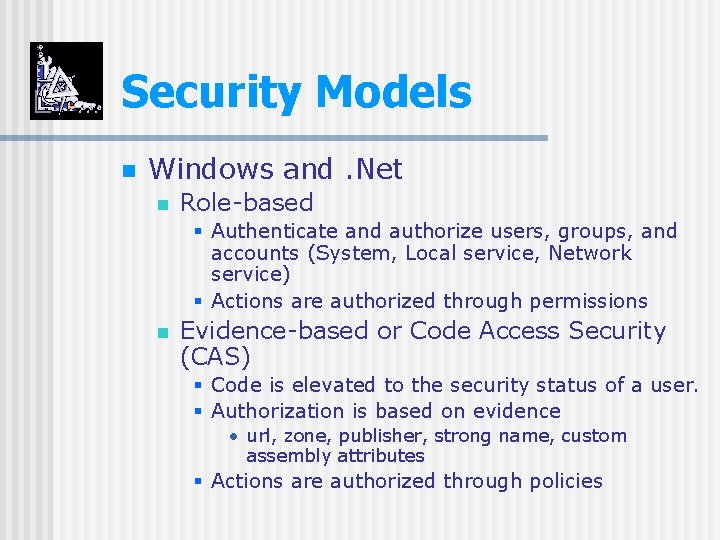 Security Models

Windows and .Net

Role-based

Authenticate and authorize users, groups, and accounts (System, Local service, Network service)

Actions are authorized through permissions

Evidence-based or Code Access Security (CAS)

Code is elevated to the security status of a user.

Authorization is based on evidence

url, zone, publisher, strong name, custom assembly attributes

Actions are authorized through policies